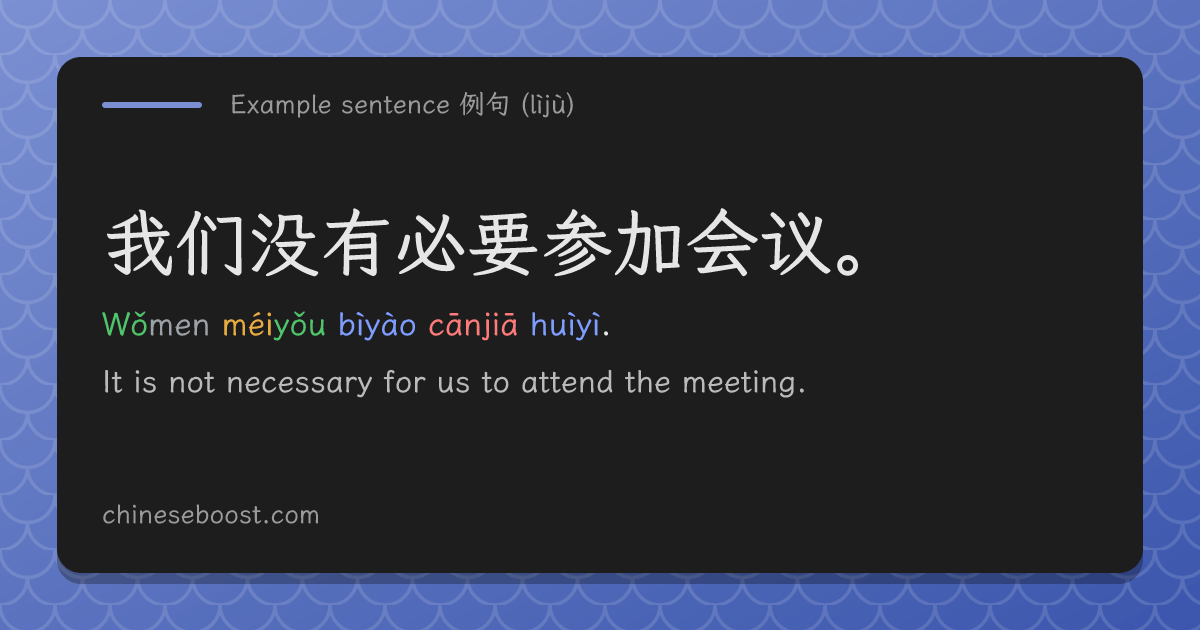 Example sentence 例句 (lìjù)

我们没有必要参加会议。

Wǒmen méiyǒu bìyào cānjiā huìyì.

It is not necessary for us to attend the meeting.

chineseboost.com